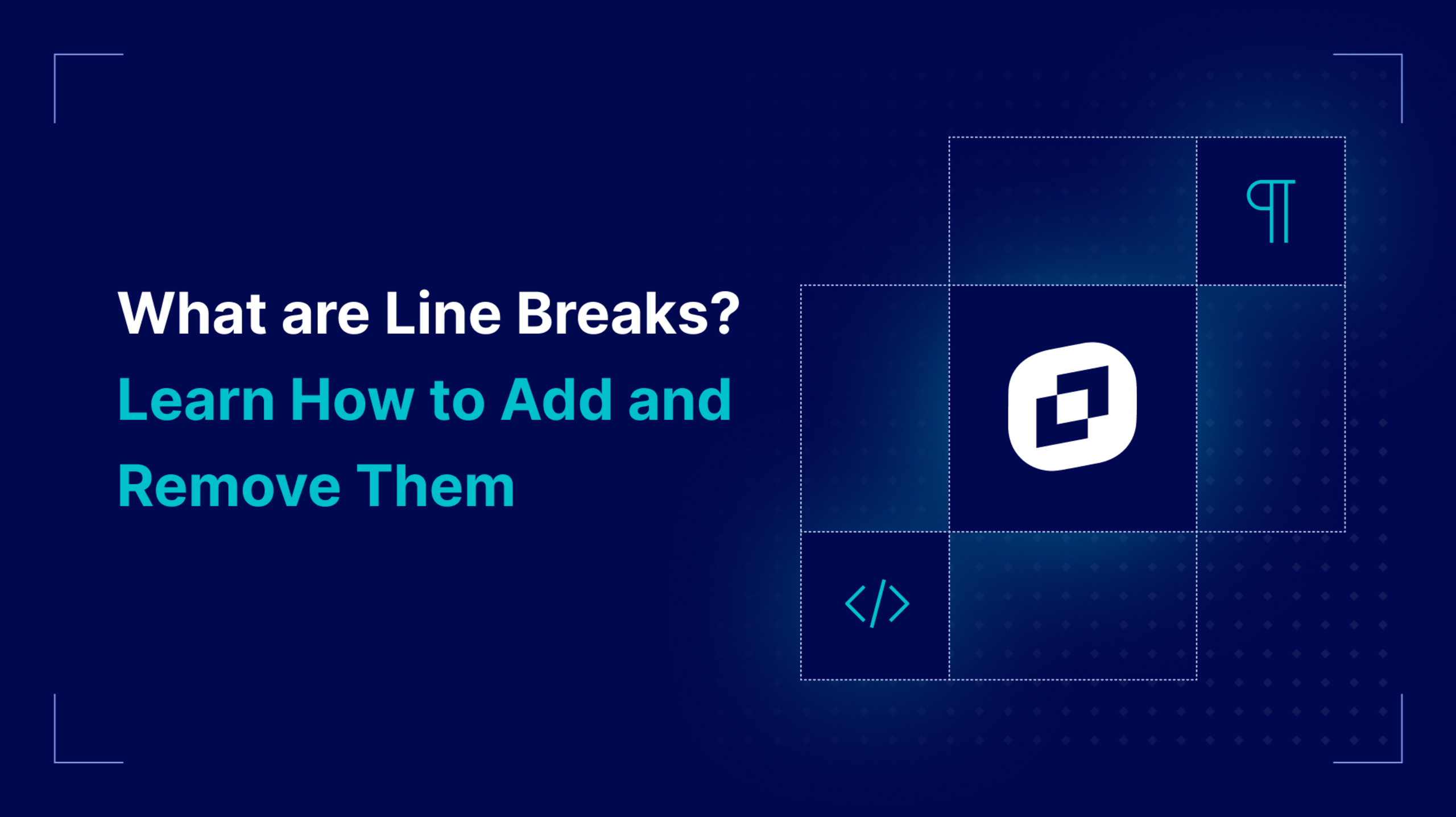 What are Line Breaks?
Learn How to Add and Remove Them

¶

</>